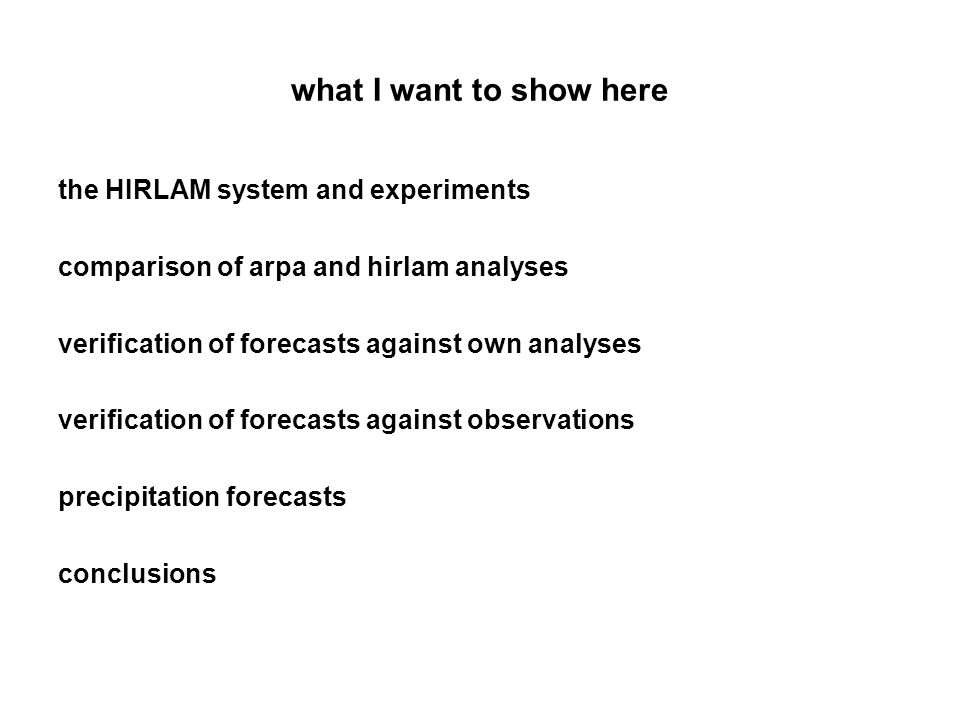 what I want to show here

the HIRLAM system and experiments

comparison of arpa and hirlam analyses

verification of forecasts against own analyses

verification of forecasts against observations

precipitation forecasts

conclusions